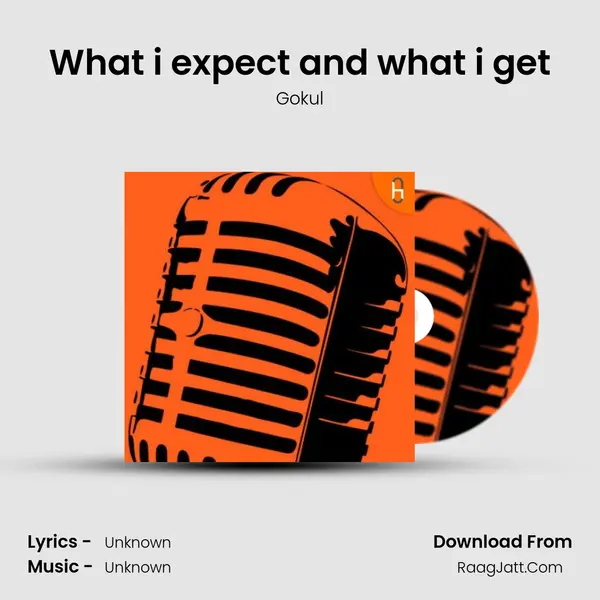 What i expect and what i get
Gokul

Lyrics - Unknown
Music - Unknown

Download From
RaagJatt.Com